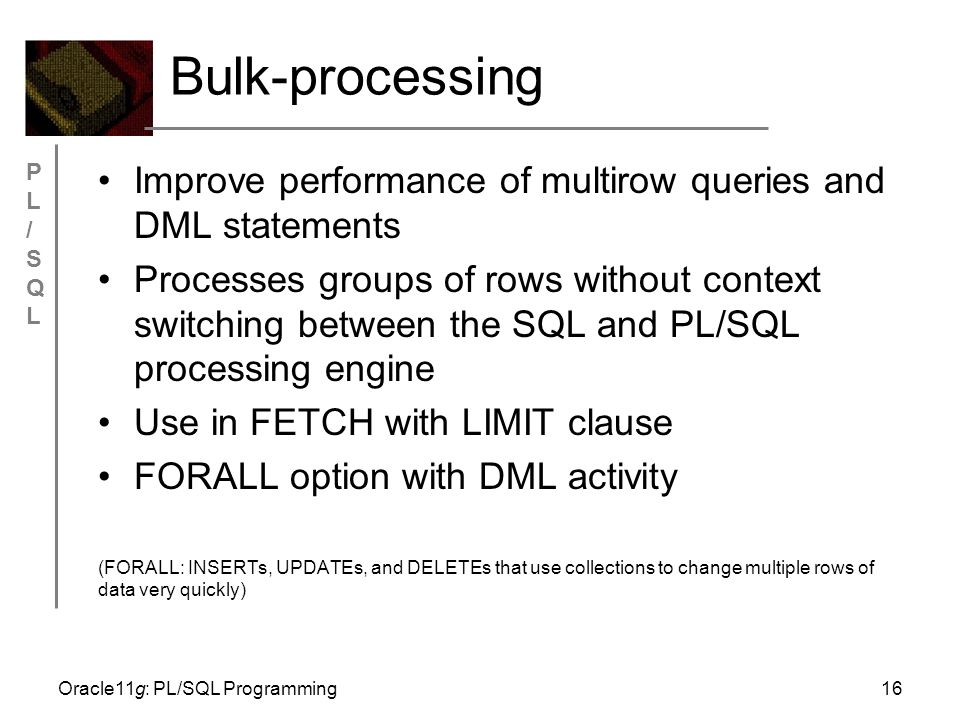 Bulk-processing

P
L
/
S
Q
L

• Improve performance of multirow queries and DML statements
• Processes groups of rows without context switching between the SQL and PL/SQL processing engine
• Use in FETCH with LIMIT clause
• FORALL option with DML activity

(FORALL: INSERTs, UPDATEs, and DELETEs that use collections to change multiple rows of data very quickly)

Oracle11g: PL/SQL Programming

16